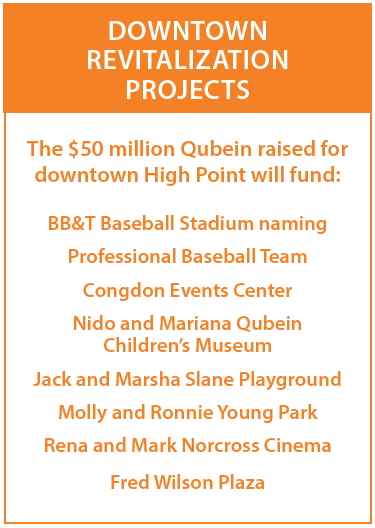 DOWNTOWN REVITALIZATION PROJECTS

The \$50 million Qubein raised for downtown High Point will fund:

BB&T Baseball Stadium naming

Professional Baseball Team

Congdon Events Center

Nido and Mariana Qubein Children's Museum

Jack and Marsha Slane Playground

Molly and Ronnie Young Park

Rena and Mark Norcross Cinema

Fred Wilson Plaza